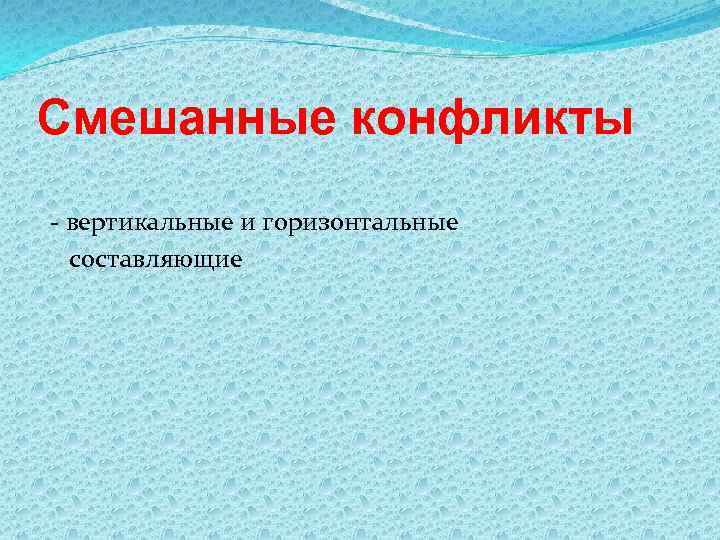 Смешанные конфликты

- вертикальные и горизонтальные составляющие